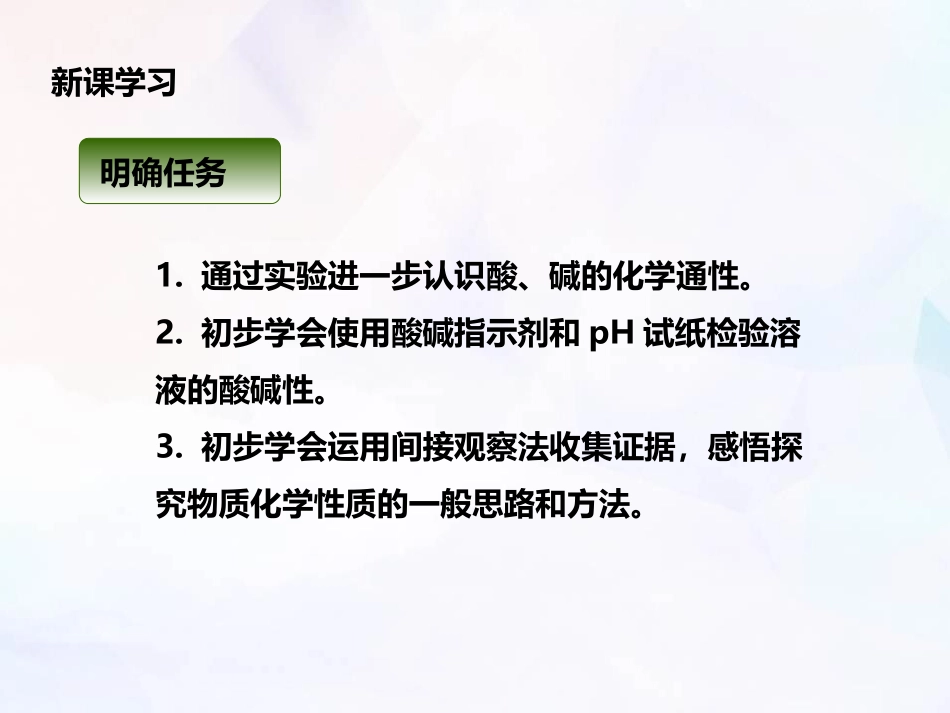 新课学习

明确任务

1. 通过实验进一步认识酸、碱的化学通性。

2. 初步学会使用酸碱指示剂和 pH 试纸检验溶液的酸碱性。

3. 初步学会运用间接观察法收集证据，感悟探究物质化学性质的一般思路和方法。